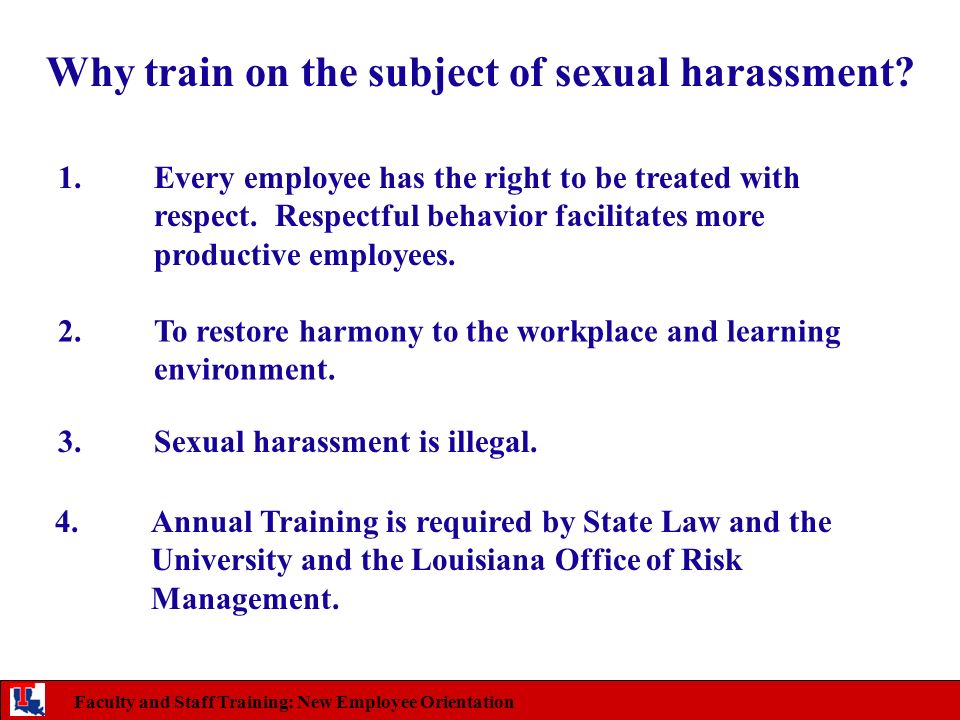 Why train on the subject of sexual harassment?

1. Every employee has the right to be treated with respect. Respectful behavior facilitates more productive employees.

2. To restore harmony to the workplace and learning environment.

3. Sexual harassment is illegal.

4. Annual Training is required by State Law and the University and the Louisiana Office of Risk Management.

Faculty and Staff Training: New Employee Orientation